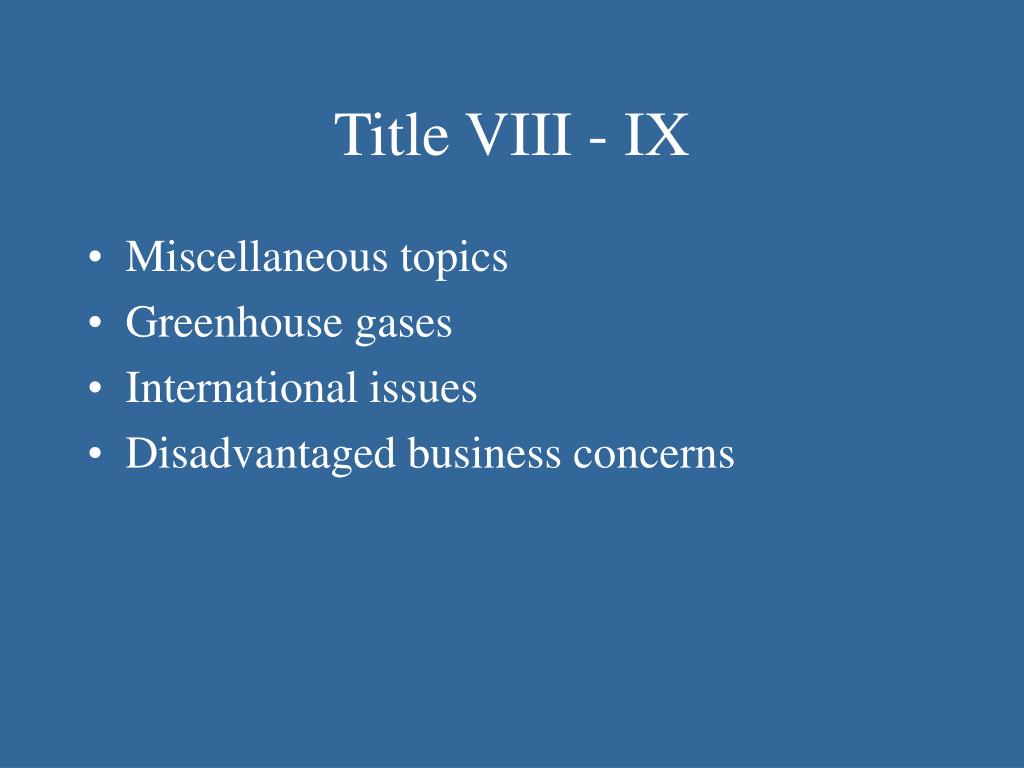 Title VIII - IX

• Miscellaneous topics
• Greenhouse gases
• International issues
• Disadvantaged business concerns